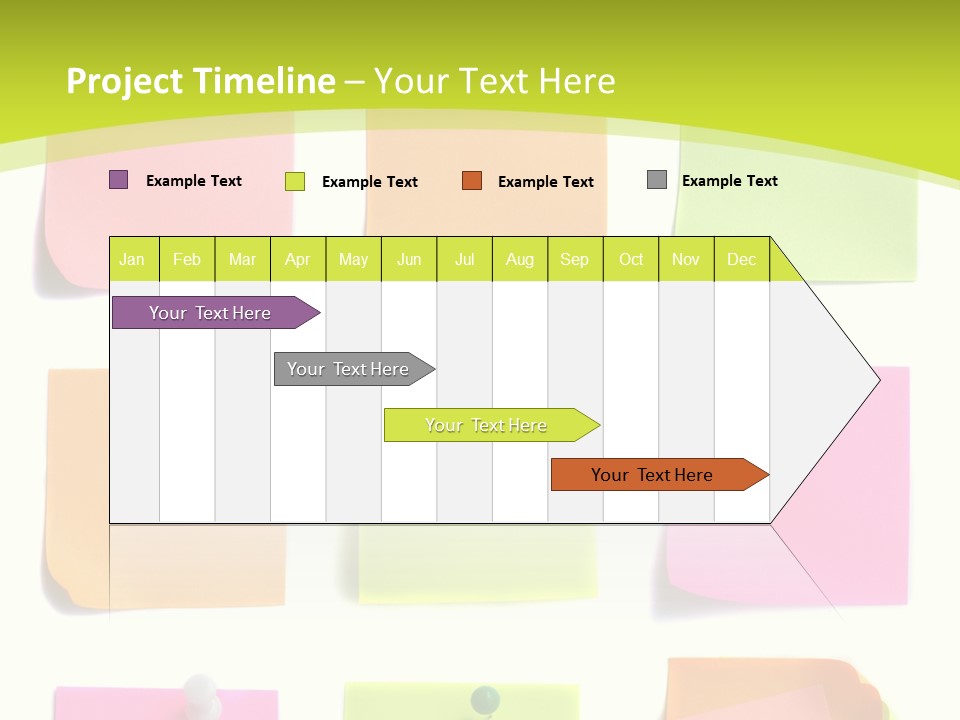 Project Timeline – Your Text Here

Example Text Example Text Example Text Example Text

| Jan | Feb | Mar | Apr | May | Jun | Jul | Aug | Sep | Oct | Nov | Dec |
|---|---|---|---|---|---|---|---|---|---|---|---|

Your Text Here

Your Text Here

Your Text Here

Your Text Here